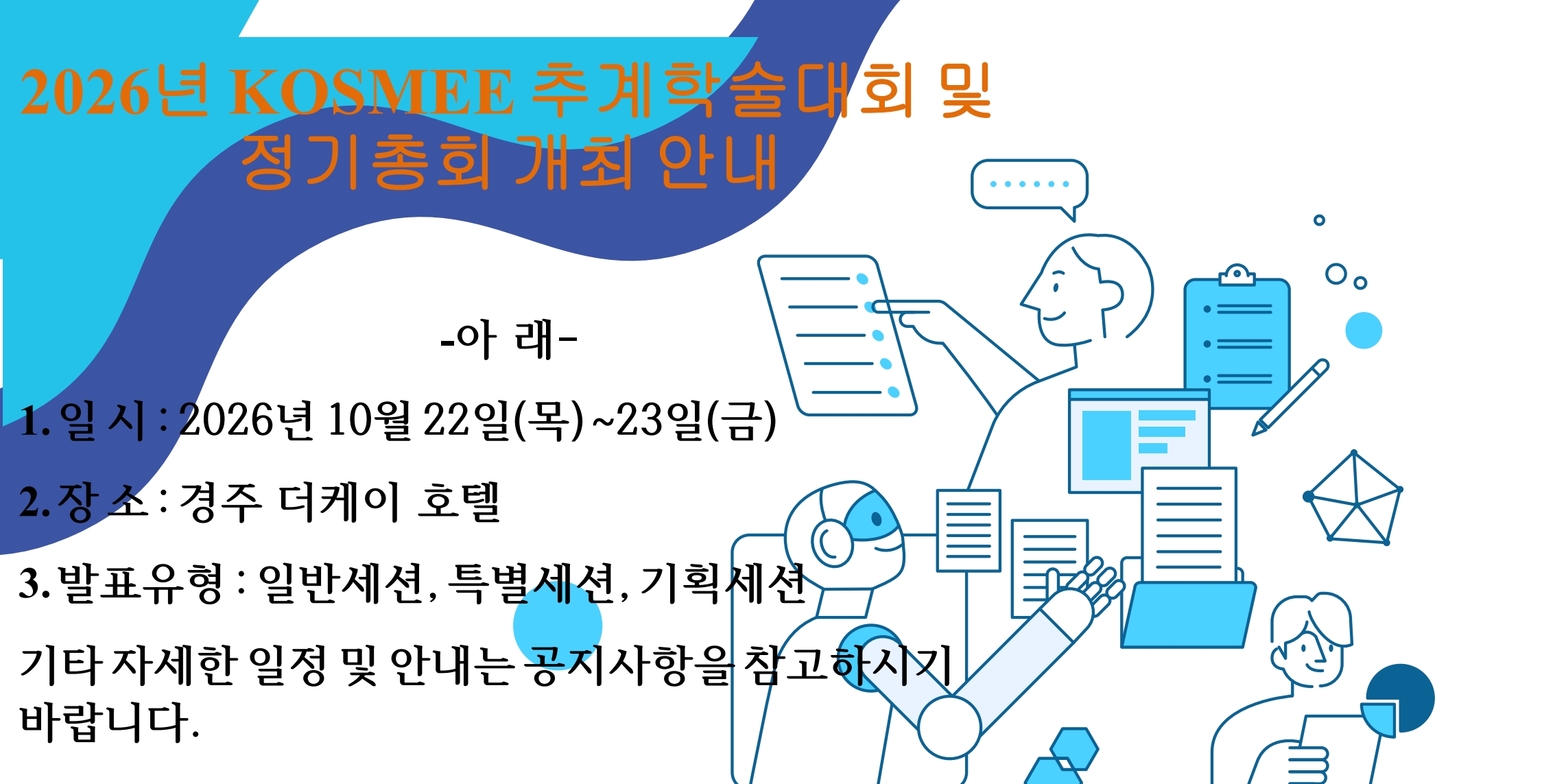 2026년 KOSMEE 추계학술대회 및 정기총회 개최 안내

-아 래-

1. 일 시 : 2026년 10월 22일(목)~23일(금)

2. 장 소 : 경주 더케이 호텔

3. 발표유형 : 일반세션, 특별세션, 기획세션

기타 자세한 일정 및 안내는 공지사항을 참고하시기 바랍니다.